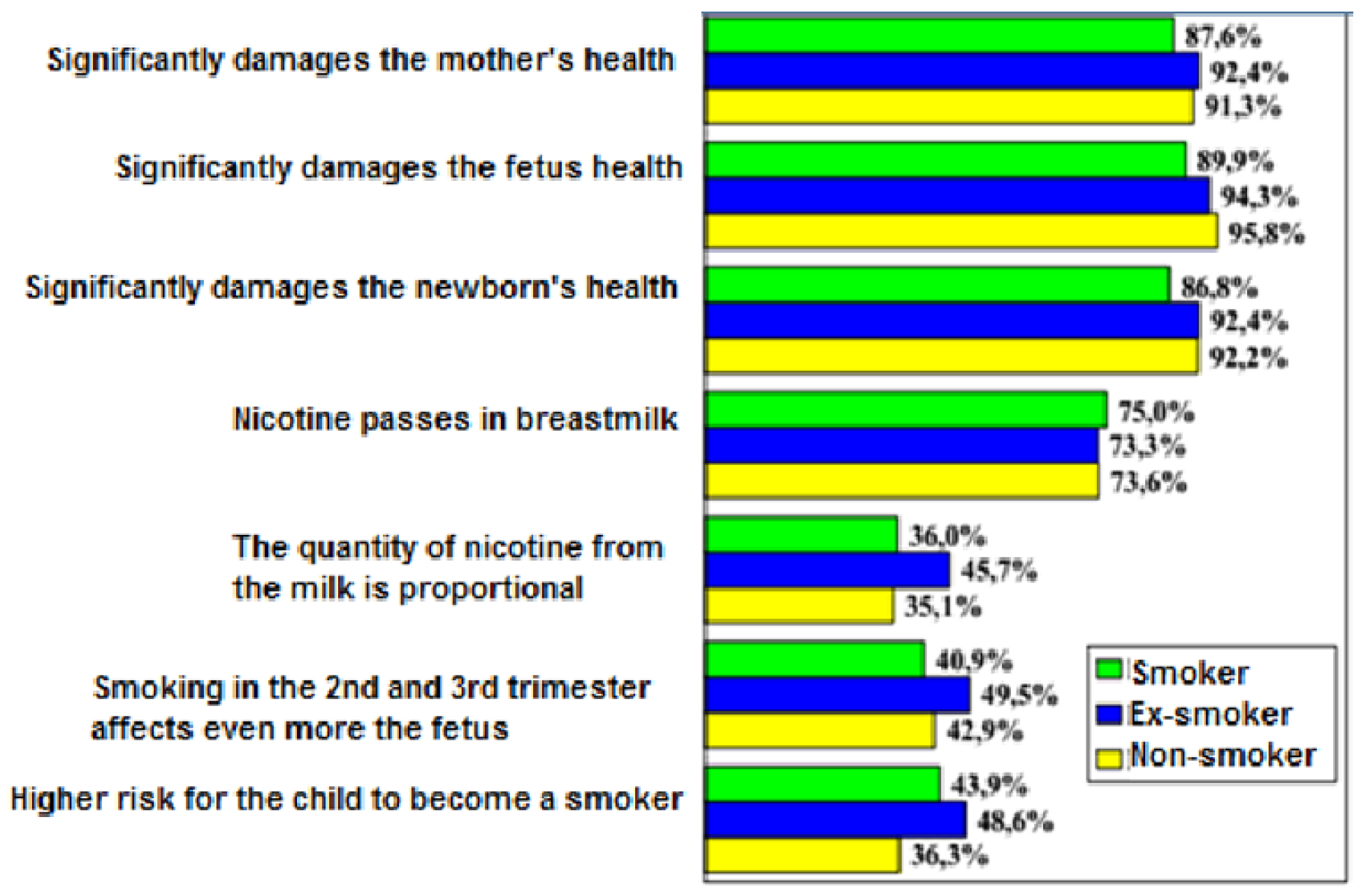 Significantly damages the mother's health
87,6%
92,4%
91,3%

Significantly damages the fetus health
89,9%
94,3%
95,8%

Significantly damages the newborn's health
86,8%
92,4%
92,2%

Nicotine passes in breastmilk
75,0%
73,3%
73,6%

The quantity of nicotine from the milk is proportional
36,0%
45,7%
35,1%

Smoking in the 2nd and 3rd trimester affects even more the fetus
40,9%
49,5%
42,9%

Higher risk for the child to become a smoker
43,9%
48,6%
36,3%

Smoker
Ex-smoker
Non-smoker